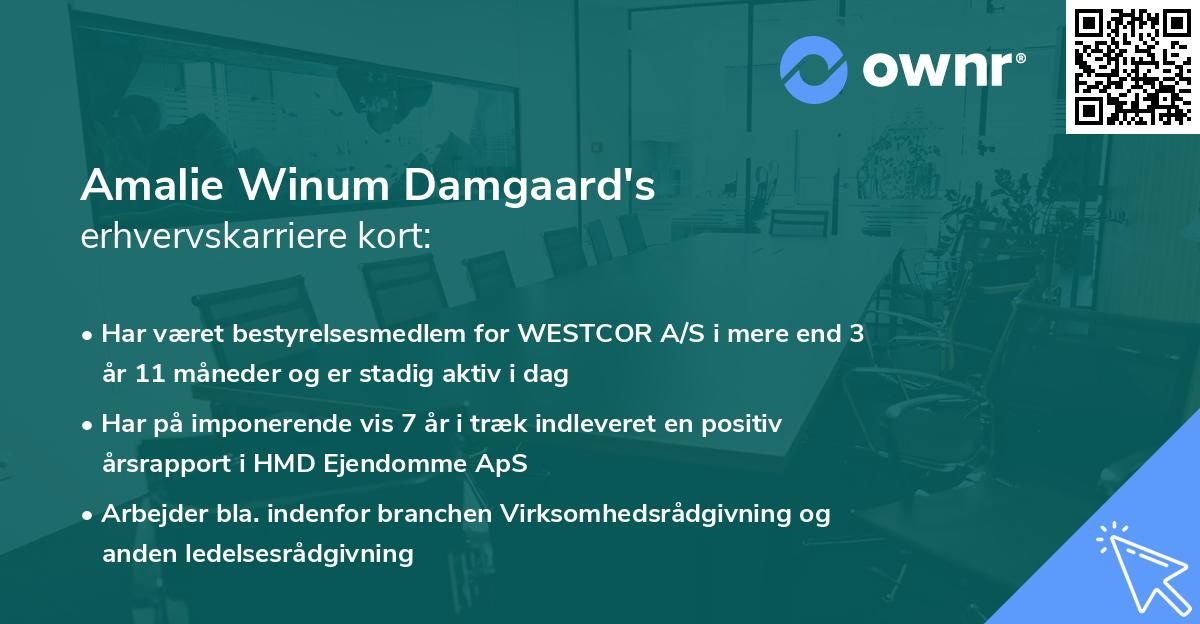 ownr®

Amalie Winum Damgaard's
erhvervskarriere kort:

• Har været bestyrelsesmedlem for WESTCOR A/S i mere end 3 år 11 måneder og er stadig aktiv i dag

• Har på imponerende vis 7 år i træk indleveret en positiv årsrapport i HMD Ejendomme ApS

• Arbejder bla. indenfor branchen Virksomhedsrådgivning og anden ledelsesrådgivning